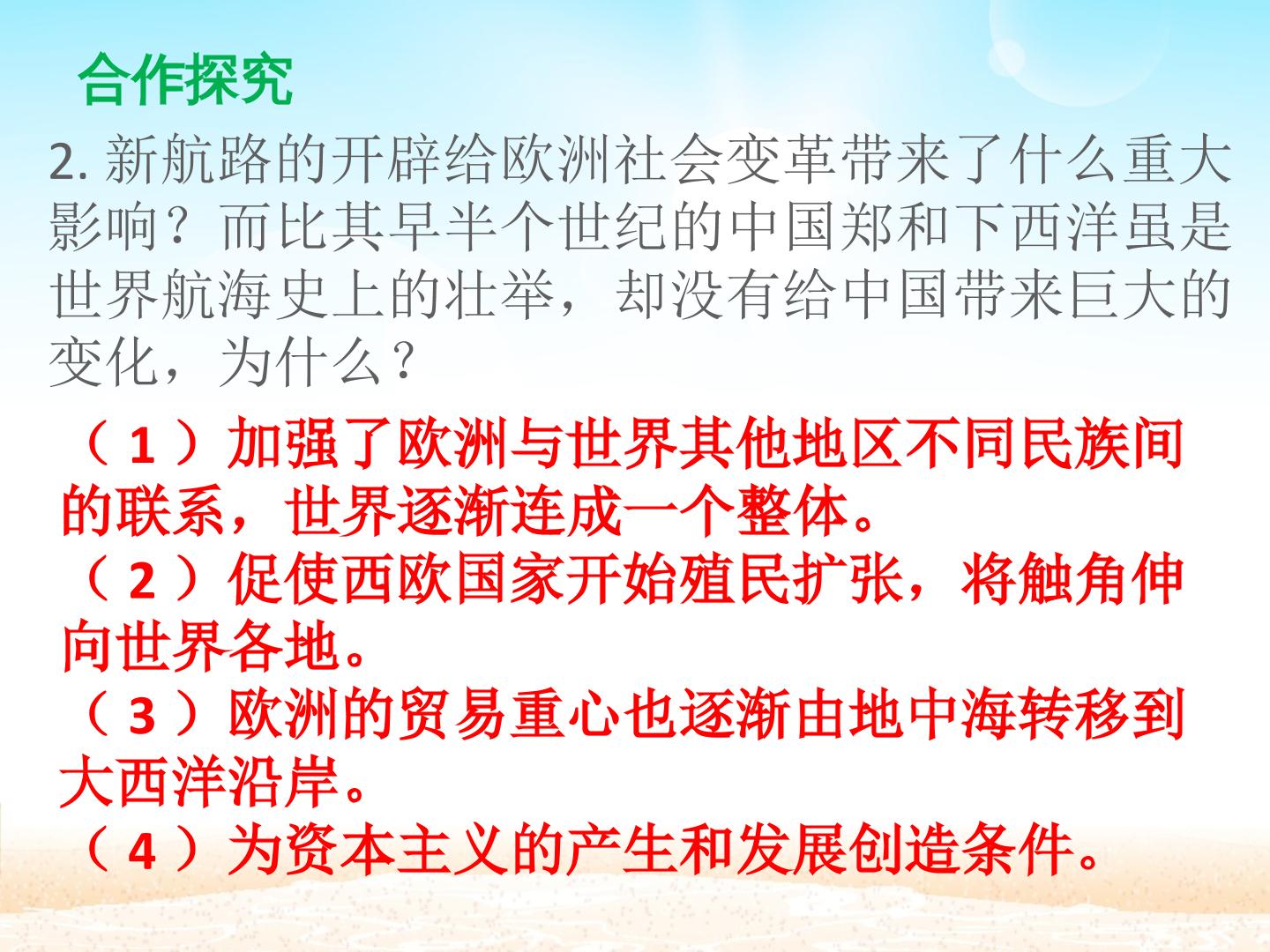 合作探究

2.新航路的开辟给欧洲社会变革带来了什么重大影响？而比其早半个世纪的中国郑和下西洋虽是世界航海史上的壮举，却没有给中国带来巨大的变化，为什么？

（1）加强了欧洲与世界其他地区不同民族间的联系，世界逐渐连成一个整体。
（2）促使西欧国家开始殖民扩张，将触角伸向世界各地。
（3）欧洲的贸易重心也逐渐由地中海转移到大西洋沿岸。
（4）为资本主义的产生和发展创造条件。